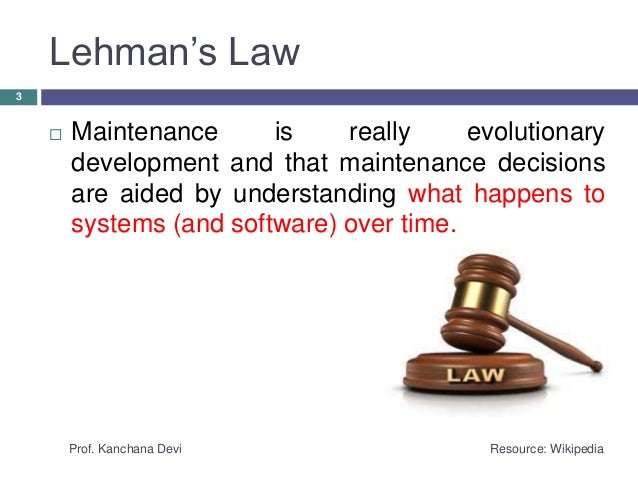 Lehman's Law

3

□ Maintenance is really evolutionary development and that maintenance decisions are aided by understanding what happens to systems (and software) over time.

LAW

Prof. Kanchana Devi

Resource: Wikipedia